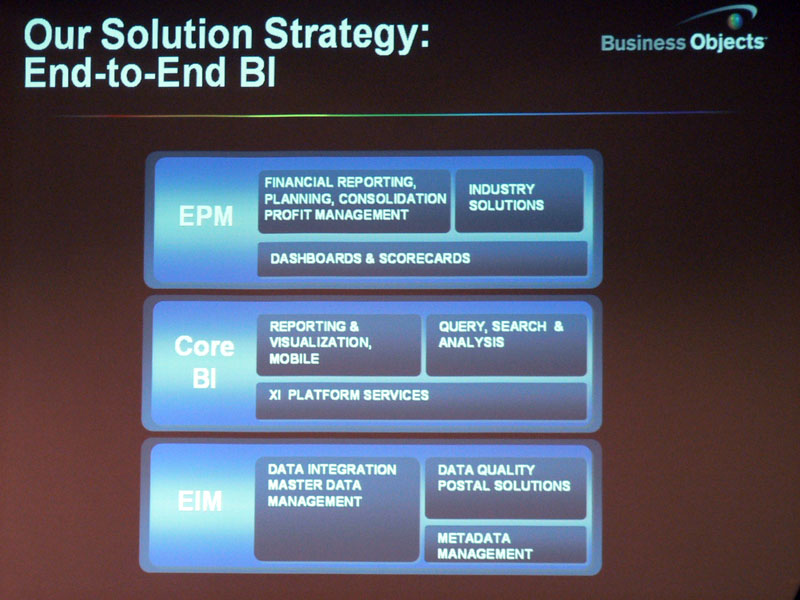 Our Solution Strategy:
End-to-End BI

Business Objects

EPM

FINANCIAL REPORTING, PLANNING, CONSOLIDATION PROFIT MANAGEMENT

INDUSTRY SOLUTIONS

DASHBOARDS & SCORECARDS

Core BI

REPORTING & VISUALIZATION, MOBILE

QUERY, SEARCH & ANALYSIS

XI PLATFORM SERVICES

EIM

DATA INTEGRATION MASTER DATA MANAGEMENT

DATA QUALITY POSTAL SOLUTIONS

METADATA MANAGEMENT